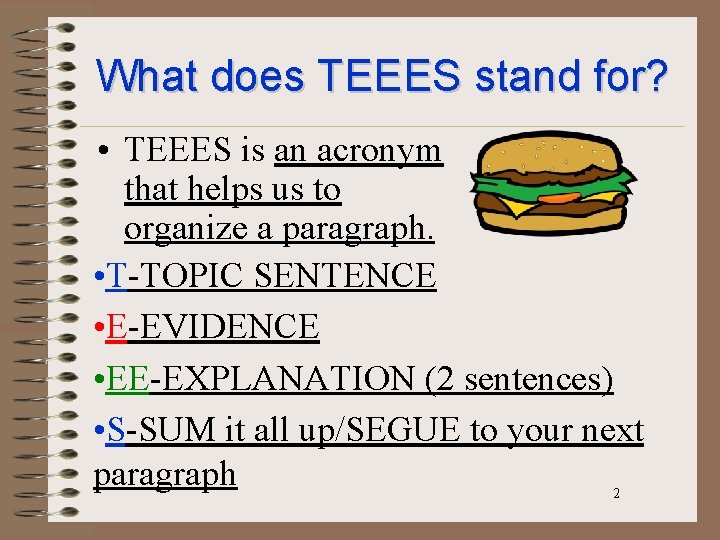 What does TEEES stand for?

• TEEES is an acronym that helps us to organize a paragraph.

•T-TOPIC SENTENCE

•E-EVIDENCE

•EE-EXPLANATION (2 sentences)

•S-SUM it all up/SEGUE to your next paragraph

2